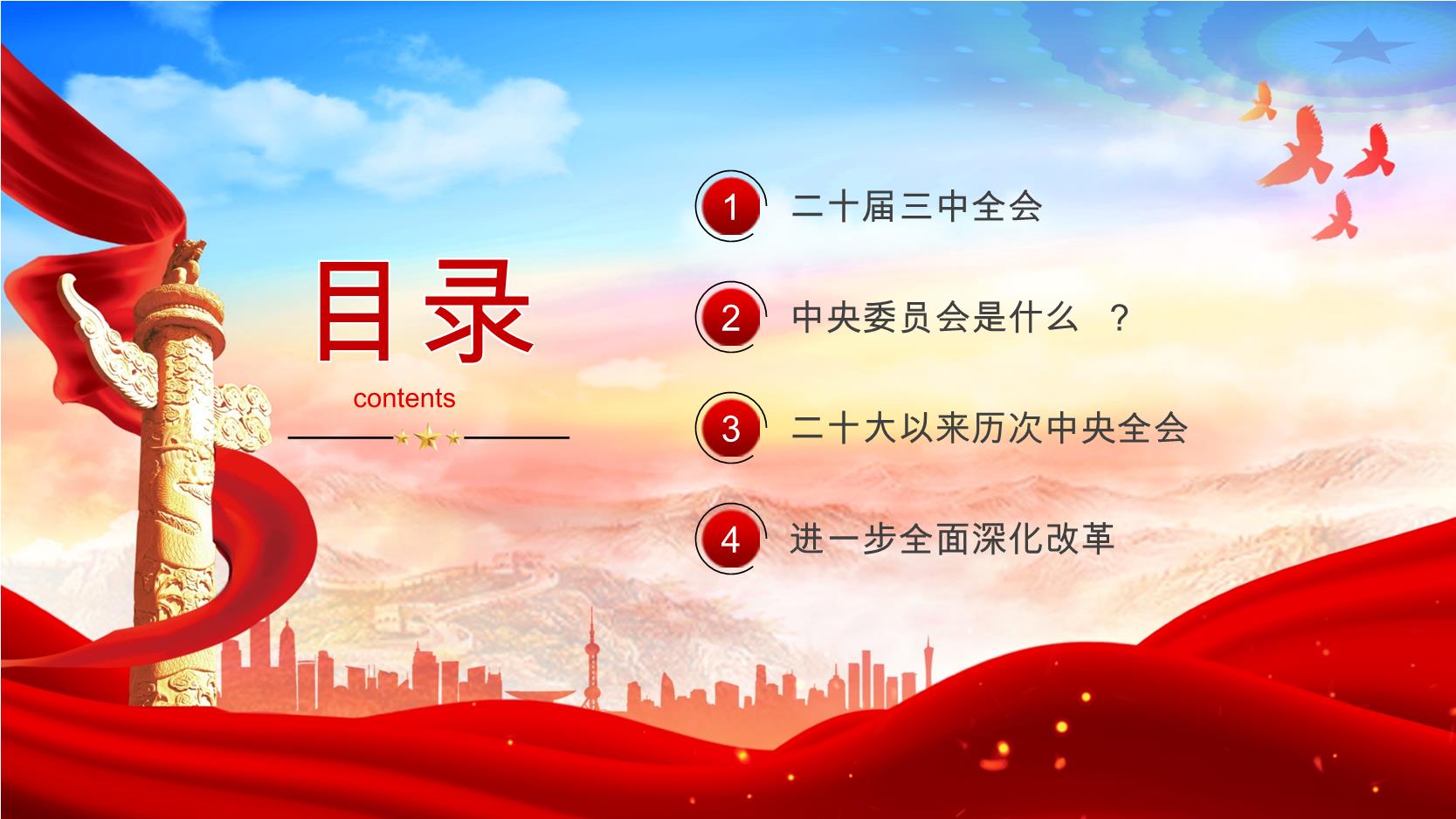 目录

contents

1 二十届三中全会

2 中央委员会是什么 ？

3 二十大以来历次中央全会

4 进一步全面深化改革